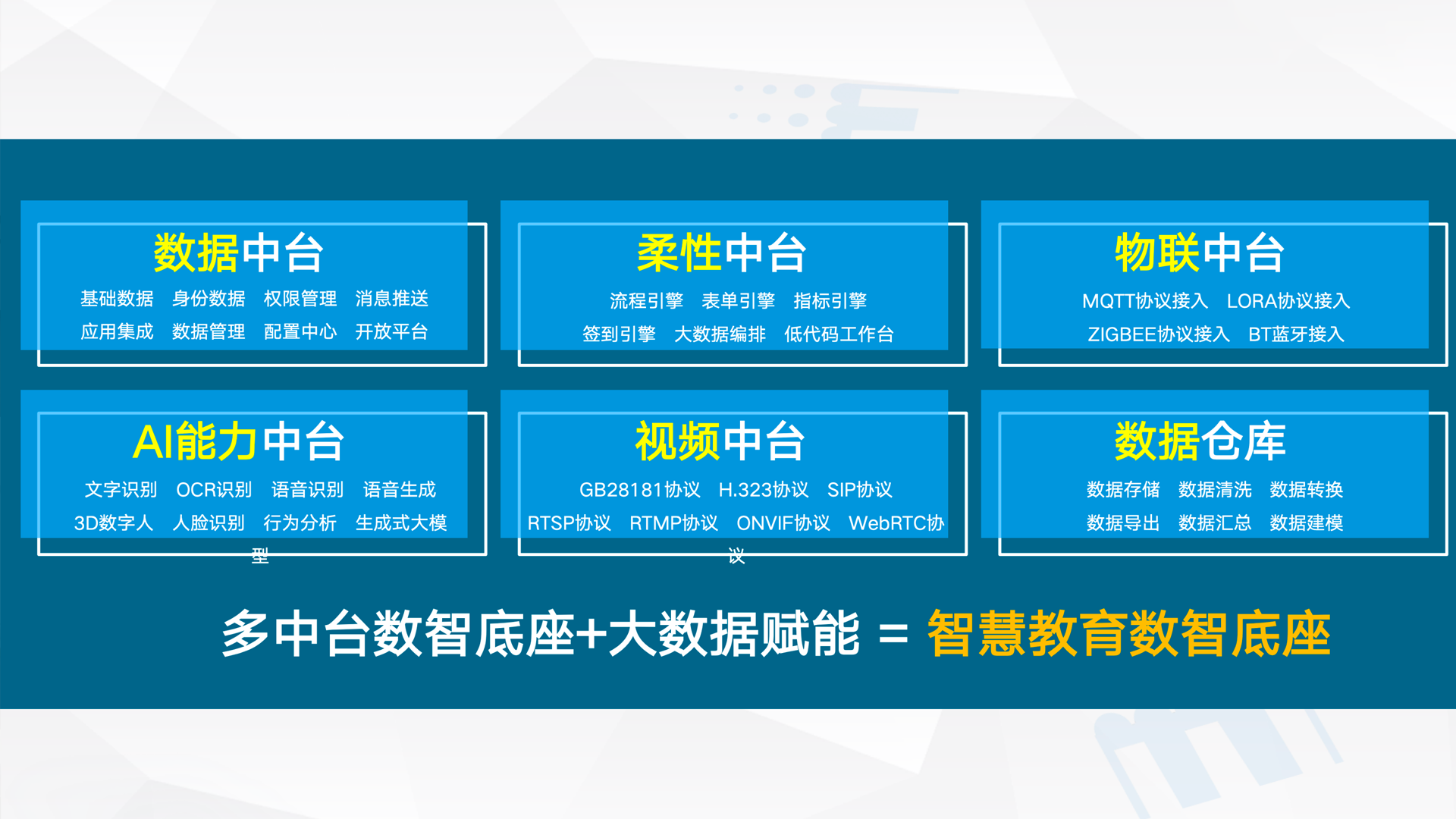 数据中台

基础数据 身份数据 权限管理 消息推送
应用集成 数据管理 配置中心 开放平台

柔性中台

流程引擎 表单引擎 指标引擎
签到引擎 大数据编排 低代码工作台

物联中台

MQTT协议接入 LORA协议接入
ZIGBEE协议接入 BT蓝牙接入

AI能力中台

文字识别 OCR识别 语音识别 语音生成
3D数字人 人脸识别 行为分析 生成式大模型

视频中台

GB28181协议 H.323协议 SIP协议
RTSP协议 RTMP协议 ONVIF协议 WebRTC协议

数据仓库

数据存储 数据清洗 数据转换
数据导出 数据汇总 数据建模

多中台数智底座+大数据赋能 = 智慧教育数智底座